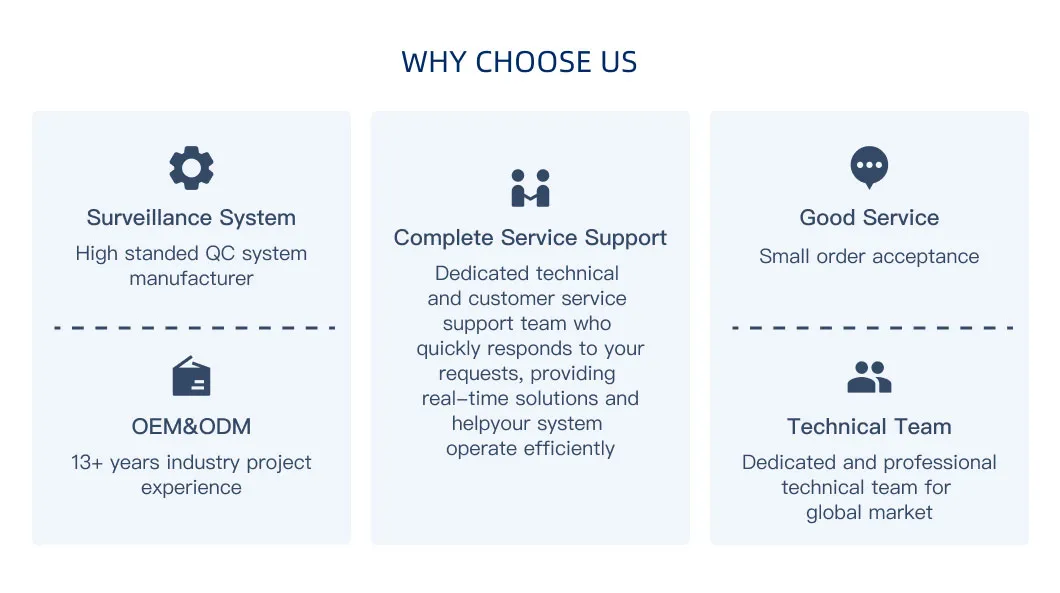 WHY CHOOSE US

Surveillance System

High standed QC system manufacturer

OEM&ODM

13+ years industry project experience

Complete Service Support

Dedicated technical and customer service support team who quickly responds to your requests, providing real-time solutions and helpyour system operate efficiently

Good Service

Small order acceptance

Technical Team

Dedicated and professional technical team for global market